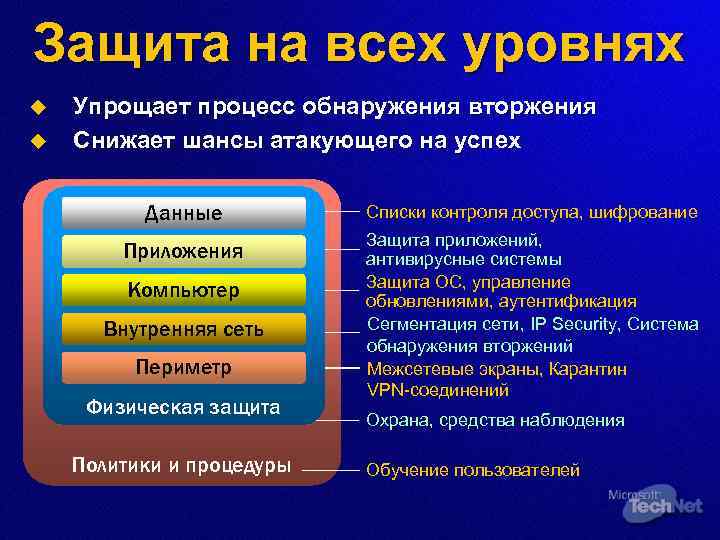 Защита на всех уровнях

Упрощает процесс обнаружения вторжения

Снижает шансы атакующего на успех

Данные

Приложения

Компьютер

Внутренняя сеть

Периметр

Физическая защита

Политики и процедуры

Списки контроля доступа, шифрование

Защита приложений, антивирусные системы

Защита ОС, управление обновлениями, аутентификация

Сегментация сети, IP Security, Система обнаружения вторжений

Межсетевые экраны, Карантин VPN-соединений

Охрана, средства наблюдения

Обучение пользователей

Microsoft TechNet